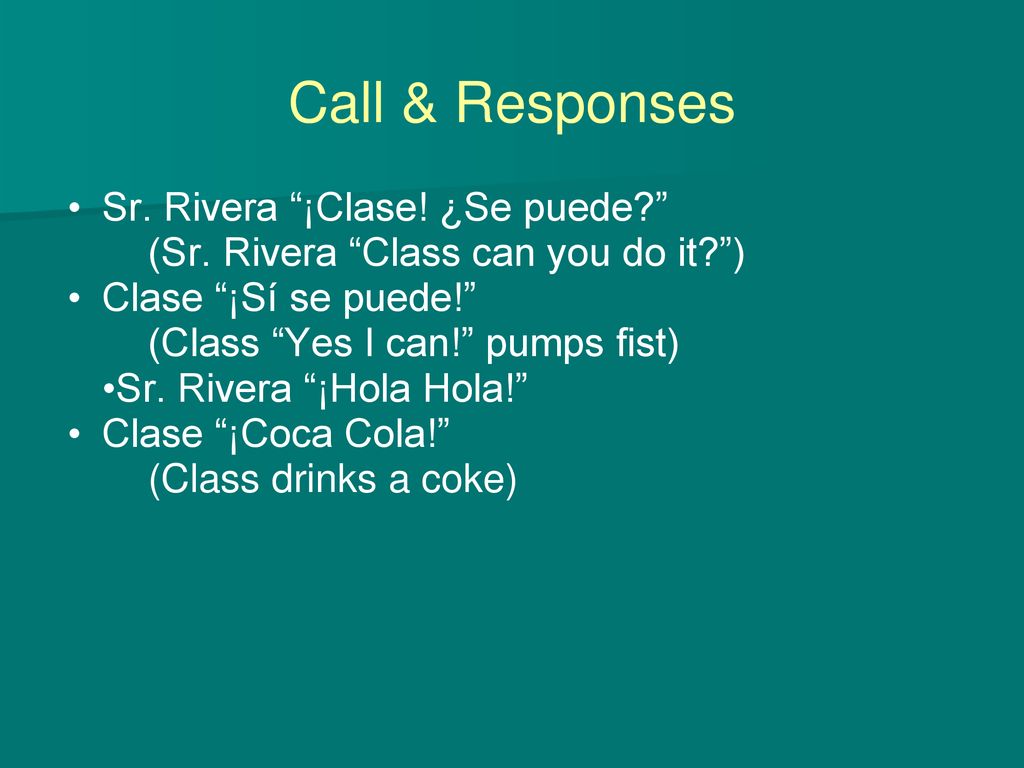 Call & Responses

• Sr. Rivera “¡Clase! ¿Se puede?”
(Sr. Rivera “Class can you do it?”)
• Clase “¡Sí se puede!”
(Class “Yes I can!” pumps fist)
•Sr. Rivera “¡Hola Hola!”
• Clase “¡Coca Cola!”
(Class drinks a coke)